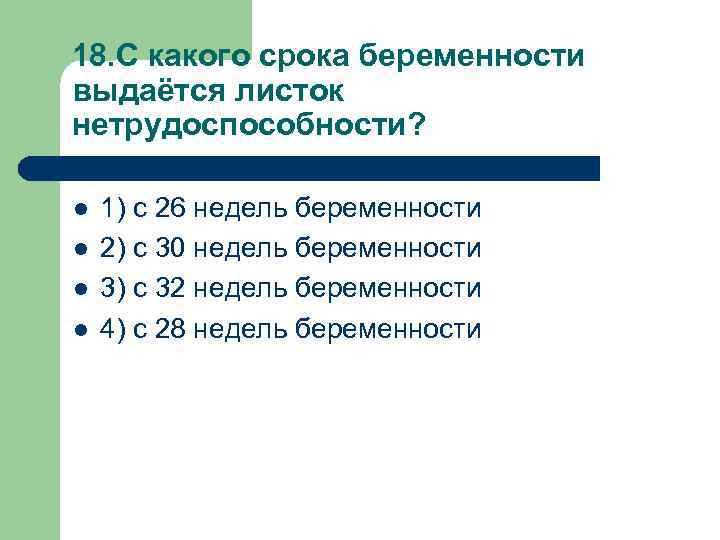 18.С какого срока беременности выдаётся листок нетрудоспособности?

- 1) с 26 недель беременности
- 2) с 30 недель беременности
- 3) с 32 недель беременности
- 4) с 28 недель беременности